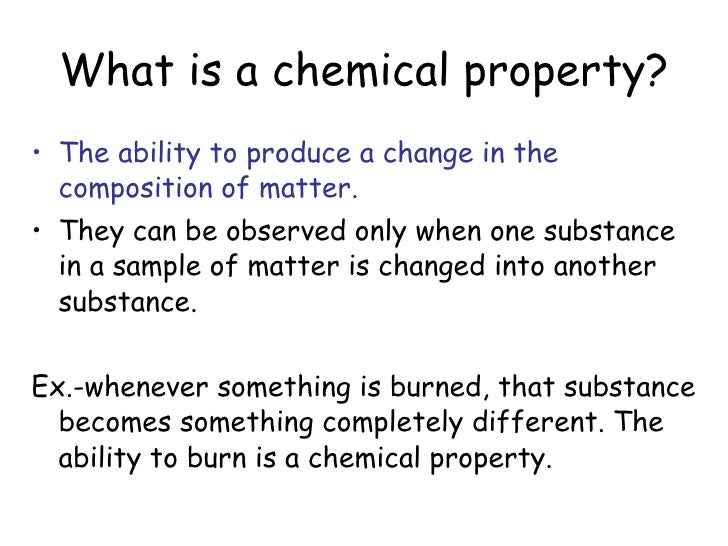 What is a chemical property?

• The ability to produce a change in the composition of matter.

• They can be observed only when one substance in a sample of matter is changed into another substance.

Ex.-whenever something is burned, that substance becomes something completely different. The ability to burn is a chemical property.